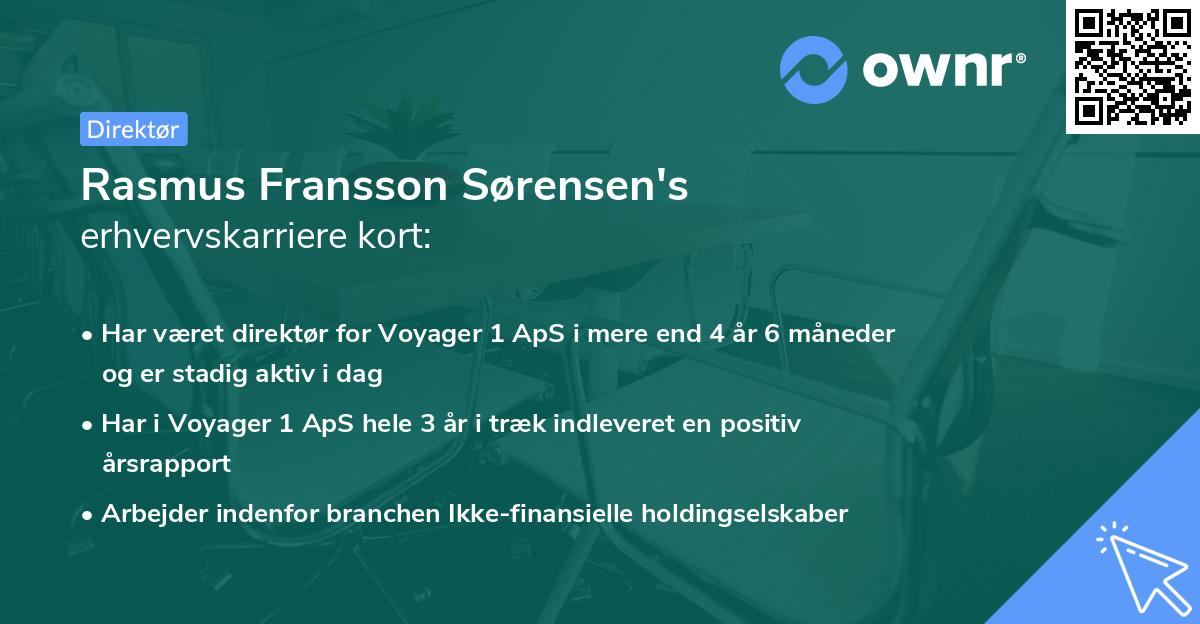 ownr®

Direktør

Rasmus Fransson Sørensen's erhvervskarriere kort:

• Har været direktør for Voyager 1 ApS i mere end 4 år 6 måneder og er stadig aktiv i dag

• Har i Voyager 1 ApS hele 3 år i træk indleveret en positiv årsrapport

• Arbejder indenfor branchen Ikke-finansielle holdingselskaber